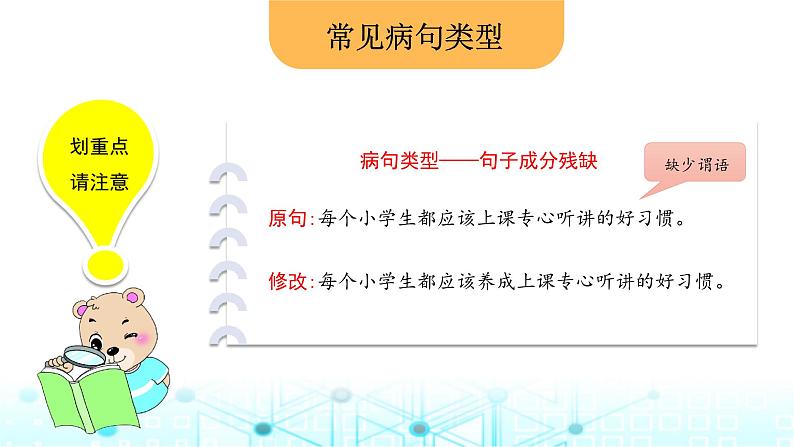 常见病句类型

划重点
请注意

病句类型——句子成分残缺

缺少谓语

原句:每个小学生都应该上课专心听讲的好习惯。

修改:每个小学生都应该养成上课专心听讲的好习惯。